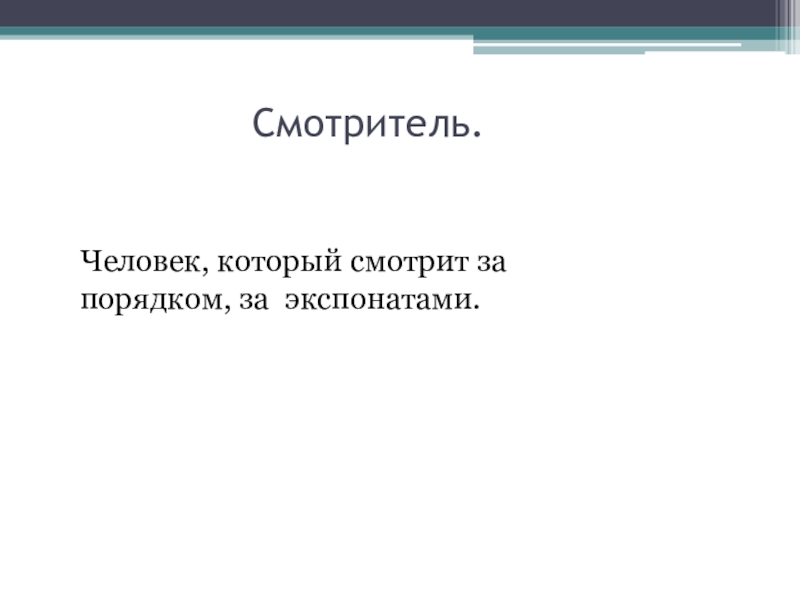 Смотритель.

Человек, который смотрит за порядком, за экспонатами.